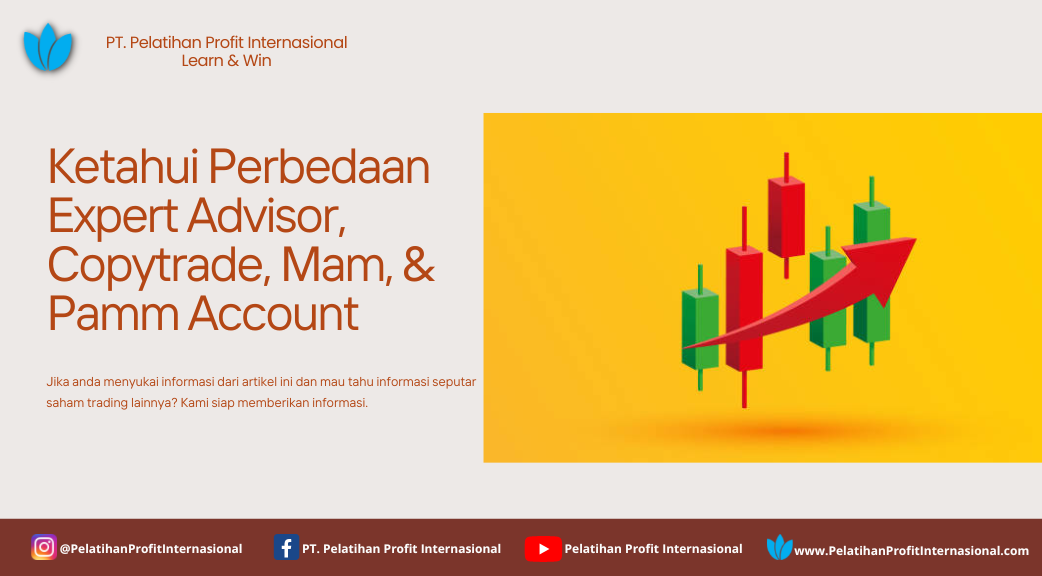 PT. Pelatihan Profit Internasional
Learn & Win

Ketahui Perbedaan Expert Advisor, Copytrade, Mam, & Pamm Account

Jika anda menyukai informasi dari artikel ini dan mau tahu informasi seputar saham trading lainnya? Kami siap memberikan informasi.

@PelatihanProfitInternasional
PT. Pelatihan Profit Internasional
Pelatihan Profit Internasional
www.PelatihanProfitInternasional.com